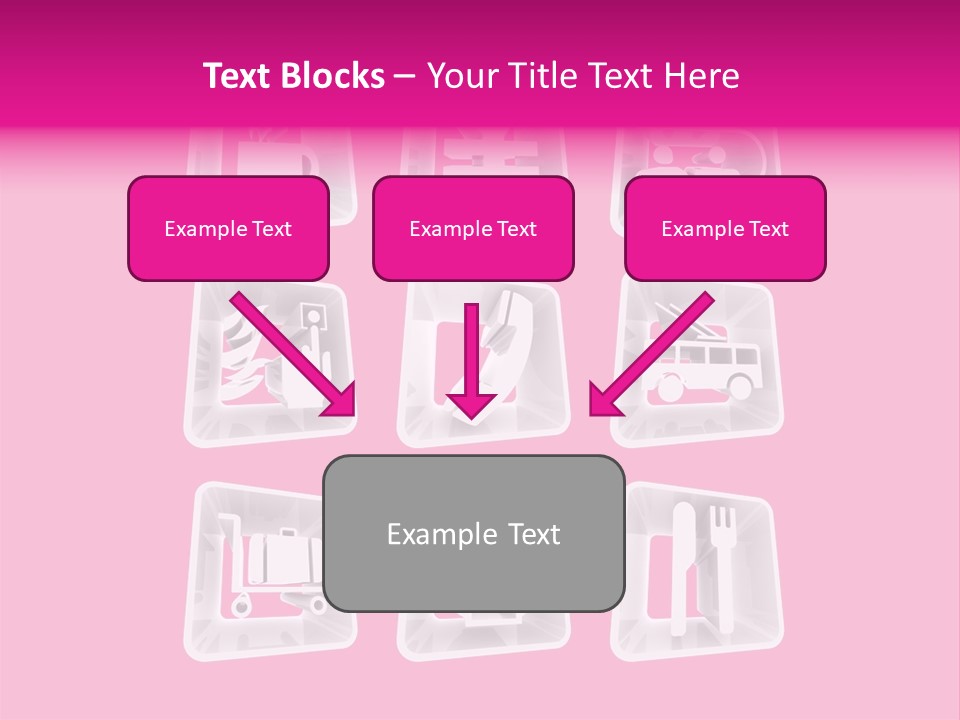 Text Blocks – Your Title Text Here

Example Text

Example Text

Example Text

Example Text